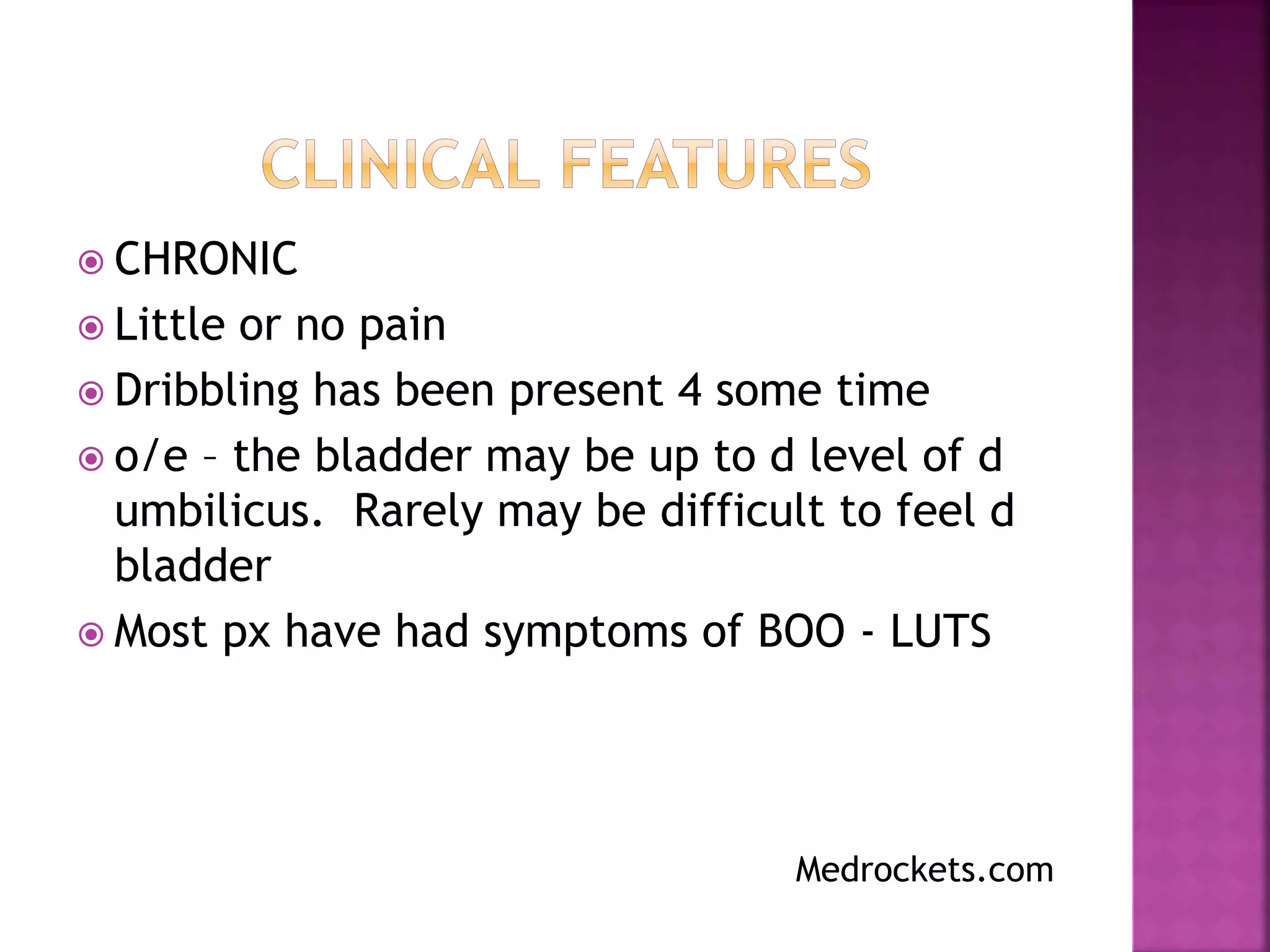 CLINICAL FEATURES

CHRONIC

Little or no pain

Dribbling has been present 4 some time

o/e – the bladder may be up to d level of d umbilicus. Rarely may be difficult to feel d bladder

Most px have had symptoms of BOO - LUTS

Medrockets.com